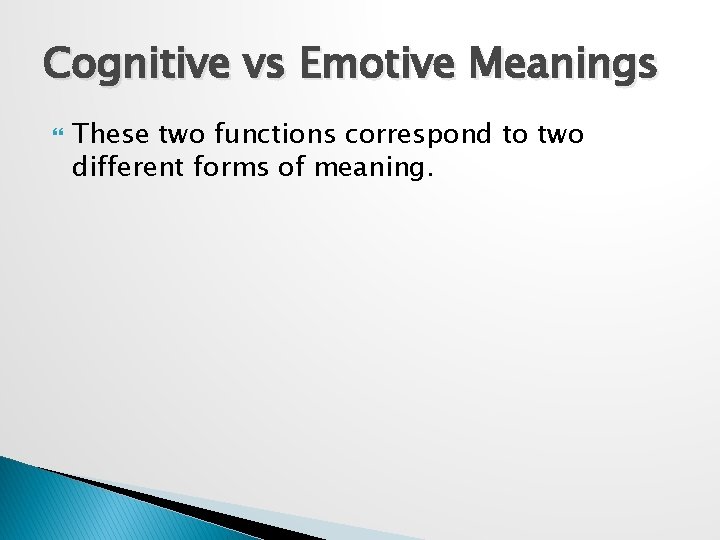 Cognitive vs Emotive Meanings

These two functions correspond to two different forms of meaning.